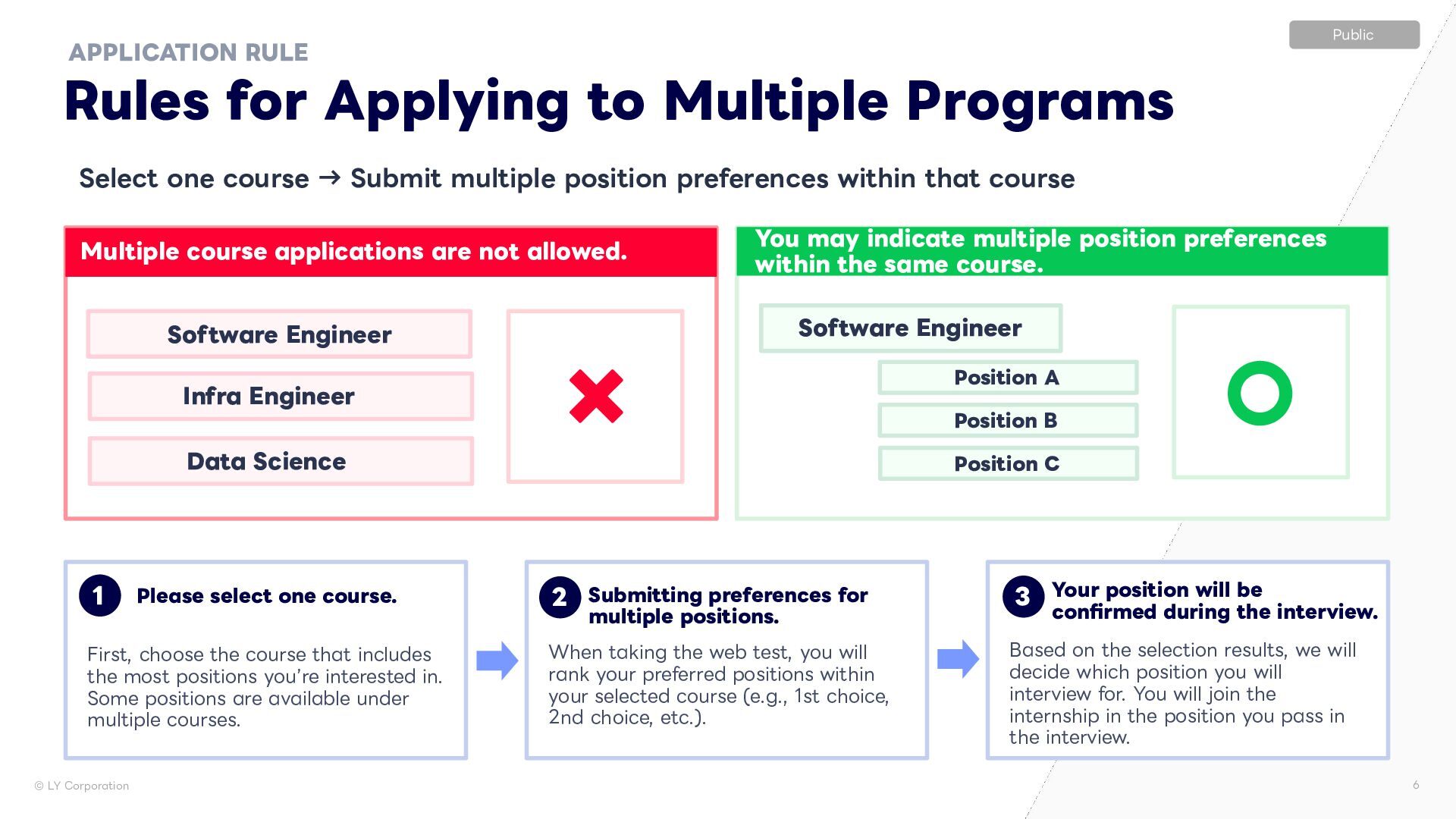 Public

APPLICATION RULE

Rules for Applying to Multiple Programs

Select one course → Submit multiple position preferences within that course

Multiple course applications are not allowed.

Software Engineer

Infra Engineer

Data Science

You may indicate multiple position preferences within the same course.

Software Engineer

Position A

Position B

Position C

1 Please select one course.

First, choose the course that includes the most positions you're interested in. Some positions are available under multiple courses.

2 Submitting preferences for multiple positions.

When taking the web test, you will rank your preferred positions within your selected course (e.g., 1st choice, 2nd choice, etc.).

3 Your position will be confirmed during the interview.

Based on the selection results, we will decide which position you will interview for. You will join the internship in the position you pass in the interview.

© LY Corporation

6